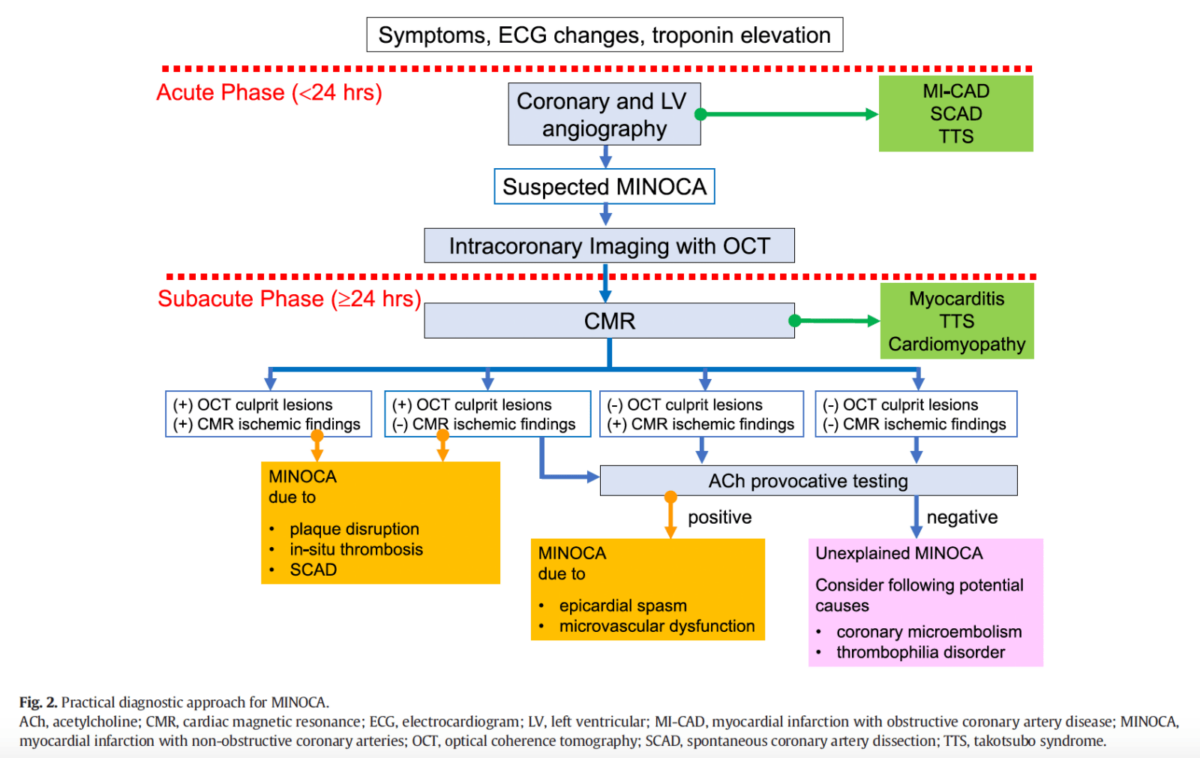 Symptoms, ECG changes, troponin elevation

Acute Phase (<24 hrs)

Coronary and LV angiography

MI-CAD
SCAD
TTS

Suspected MINOCA

Intracoronary Imaging with OCT

Subacute Phase (≥24 hrs)

CMR

Myocarditis
TTS
Cardiomyopathy

(+) OCT culprit lesions
(+) CMR ischemic findings

(+) OCT culprit lesions
(-) CMR ischemic findings

(-) OCT culprit lesions
(+) CMR ischemic findings

(-) OCT culprit lesions
(-) CMR ischemic findings

MINOCA
due to

• plaque disruption
• in-situ thrombosis
• SCAD

ACh provocative testing

positive

negative

MINOCA
due to

• epicardial spasm
• microvascular dysfunction

Unexplained MINOCA

Consider following potential causes

• coronary microembolism
• thrombophilia disorder

Fig. 2. Practical diagnostic approach for MINOCA.
ACh, acetylcholine; CMR, cardiac magnetic resonance; ECG, electrocardiogram; LV, left ventricular; MI-CAD, myocardial infarction with obstructive coronary artery disease; MINOCA, myocardial infarction with non-obstructive coronary arteries; OCT, optical coherence tomography; SCAD, spontaneous coronary artery dissection; TTS, takotsubo syndrome.